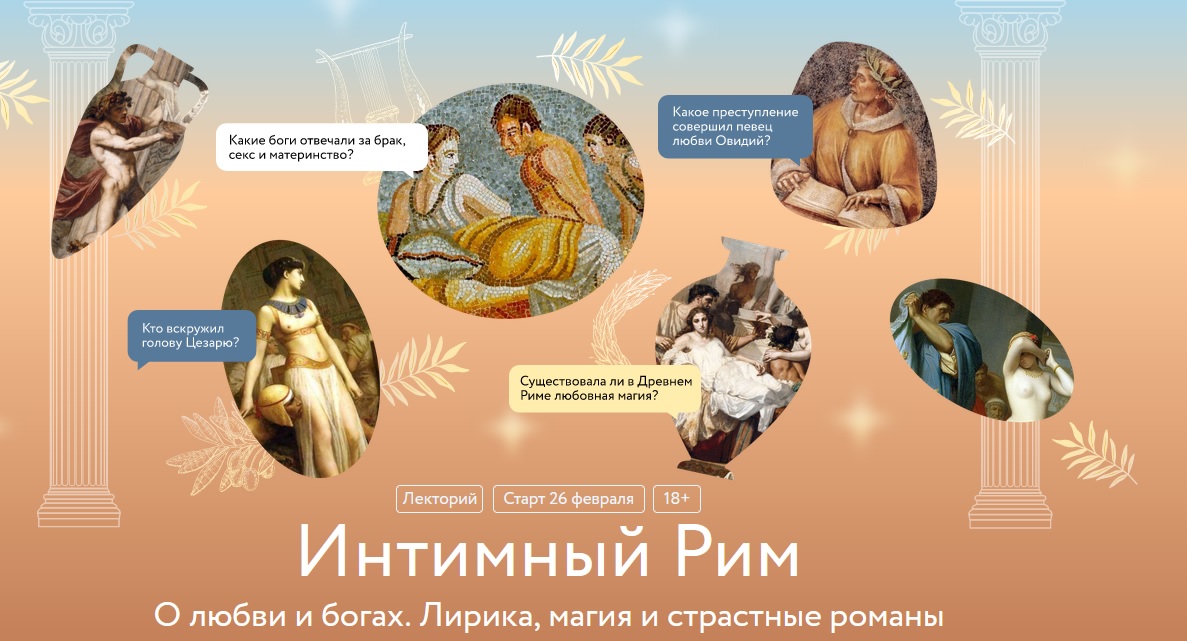 Какие боги отвечали за брак, секс и материнство?

Какое преступление совершил певец любви Овидий?

Кто вскружил голову Цезарю?

Существовала ли в Древнем Риме любовная магия?

Лекторий

Старт 26 февраля

18+

Интимный Рим

О любви и богах. Лирика, магия и страстные романы